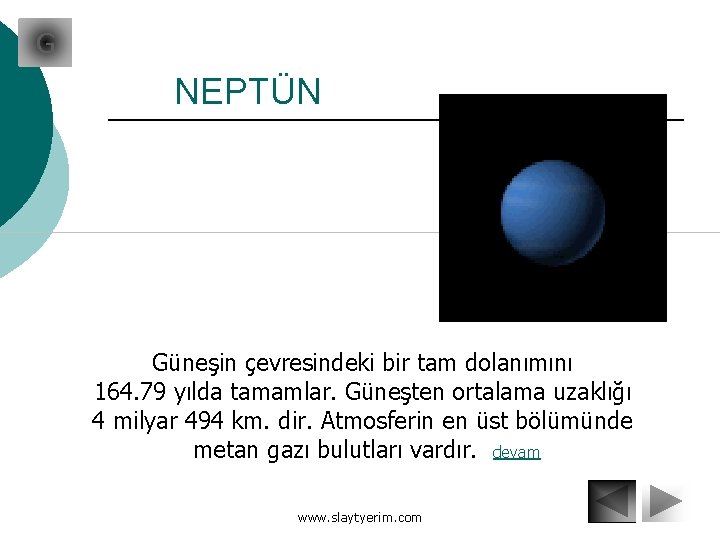 G

NEPTÜN

Güneşin çevresindeki bir tam dolanımını 164.79 yılda tamamlar. Güneşten ortalama uzaklığı 4 milyar 494 km. dir. Atmosferin en üst bölümünde metan gazı bulutları vardır. devam

www.slaytyerim.com